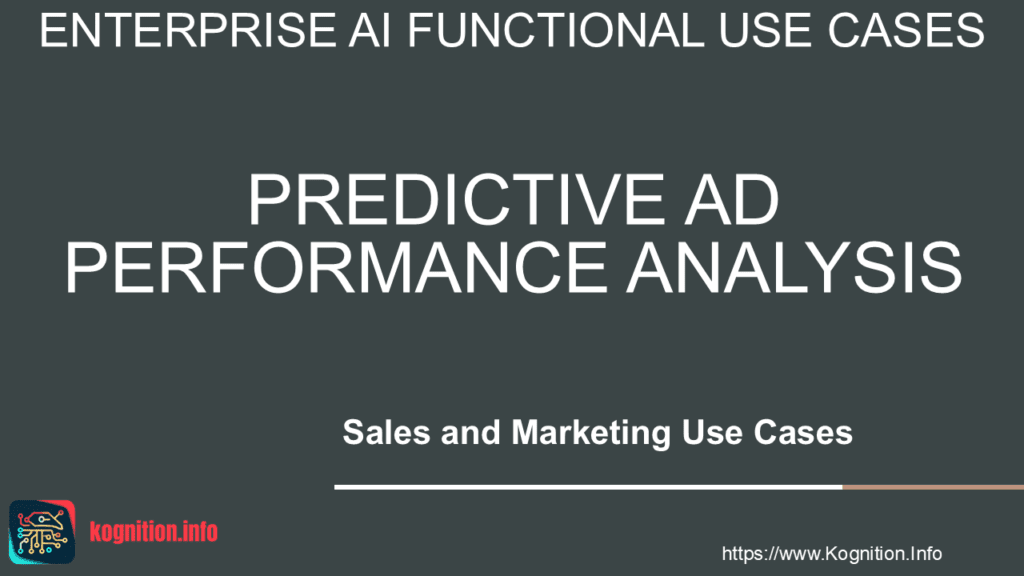 ENTERPRISE AI FUNCTIONAL USE CASES

PREDICTIVE AD PERFORMANCE ANALYSIS

Sales and Marketing Use Cases

kognition.info

https://www.Kognition.Info